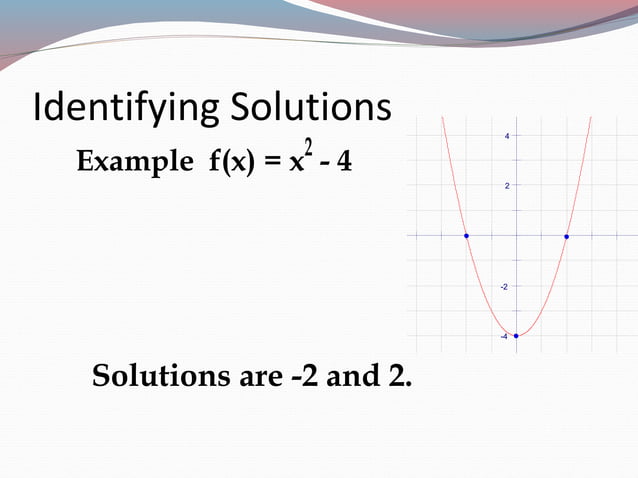 Identifying Solutions

Example $f(x) = x^2 - 4$

4

2

-2

-4

Solutions are -2 and 2.